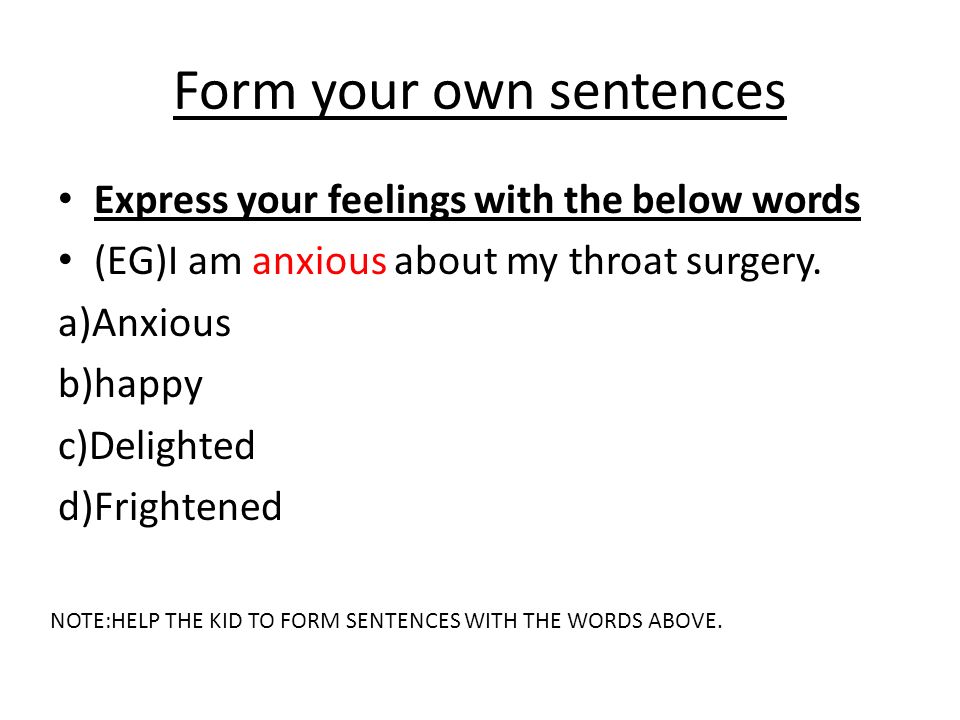 Form your own sentences

• Express your feelings with the below words
• (EG)I am anxious about my throat surgery.

a)Anxious
b)happy
c)Delighted
d)Frightened

NOTE:HELP THE KID TO FORM SENTENCES WITH THE WORDS ABOVE.